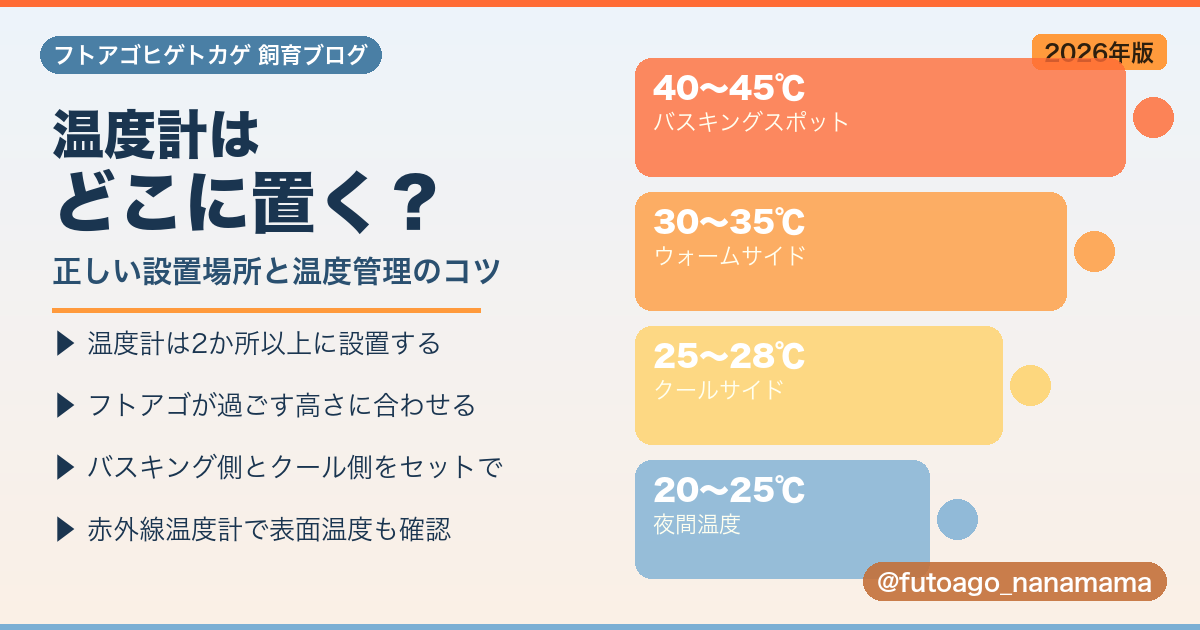 フトアゴヒゲトカゲ 飼育ブログ

温度計は
どこに置く？

正しい設置場所と温度管理のコツ

▶ 温度計は2か所以上に設置する

▶ フトアゴが過ごす高さに合わせる

▶ バスキング側とクール側をセットで

▶ 赤外線温度計で表面温度も確認

2026年版

40〜45℃
バスキングスポット

30〜35℃
ウォームサイド

25〜28℃
クールサイド

20〜25℃
夜間温度

@futoago_nanamama